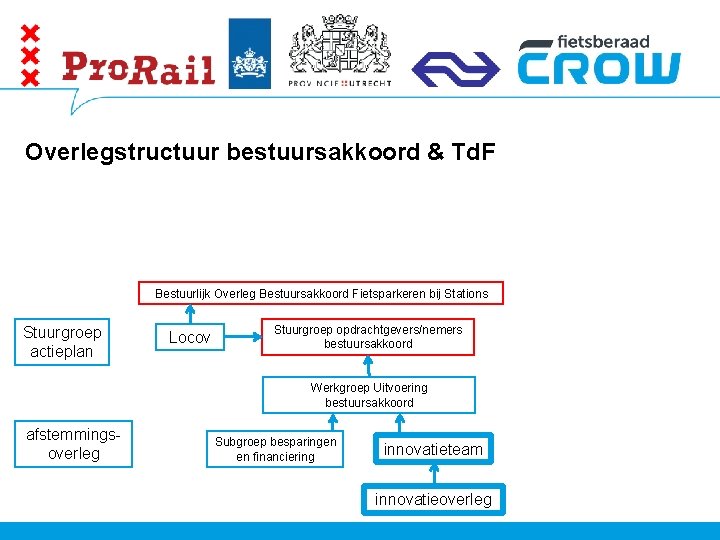 ProRail

PROVINCIE UTRECHT

fietsberaad
CROW

Overlegstructuur bestuursakkoord & TdF

Bestuurlijk Overleg Bestuursakkoord Fietsparkeren bij Stations

Stuurgroep actieplan

Locov

Stuurgroep opdrachtgevers/nemers bestuursakkoord

Werkgroep Uitvoering bestuursakkoord

afstemmings-overleg

Subgroep besparingen en financiering

innovatieteam

innovatieoverleg